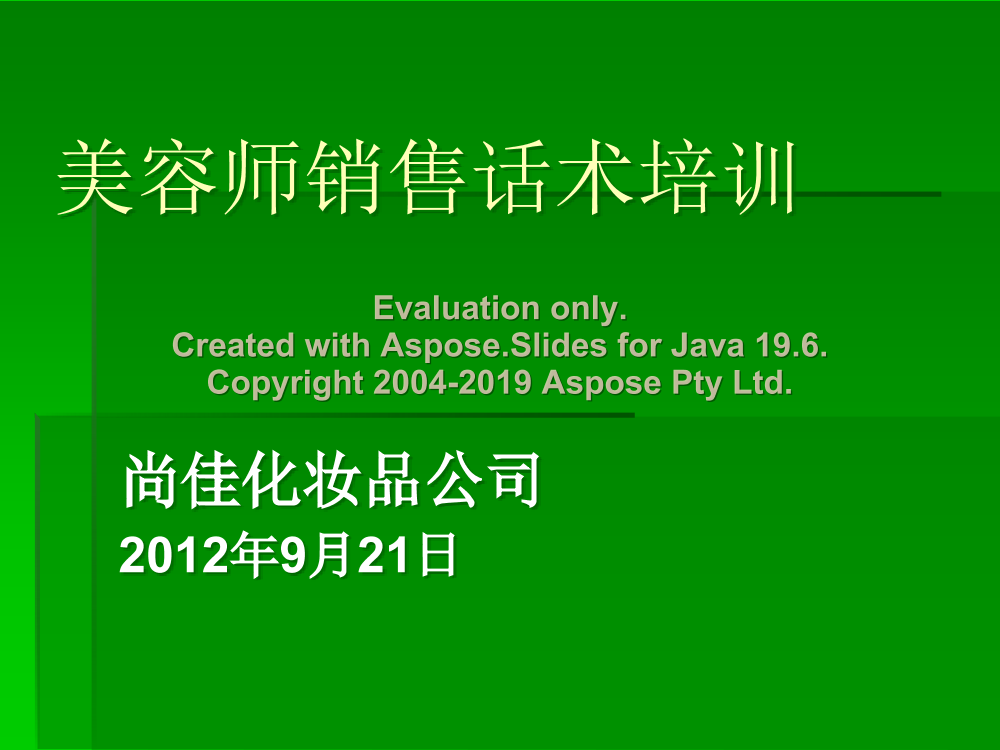 美容师销售话术培训

Evaluation only.
Created with Aspose.Slides for Java 19.6.
Copyright 2004-2019 Aspose Pty Ltd.

尚佳化妆品公司

2012年9月21日